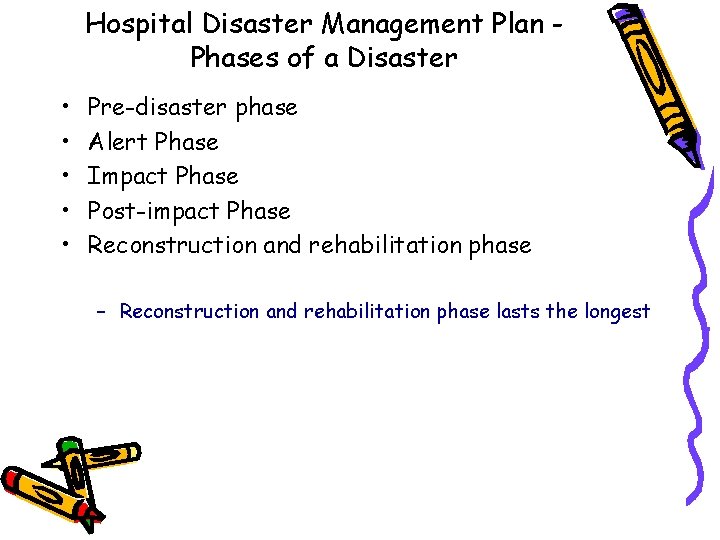 Hospital Disaster Management Plan - Phases of a Disaster

• Pre-disaster phase
• Alert Phase
• Impact Phase
• Post-impact Phase
• Reconstruction and rehabilitation phase

– Reconstruction and rehabilitation phase lasts the longest